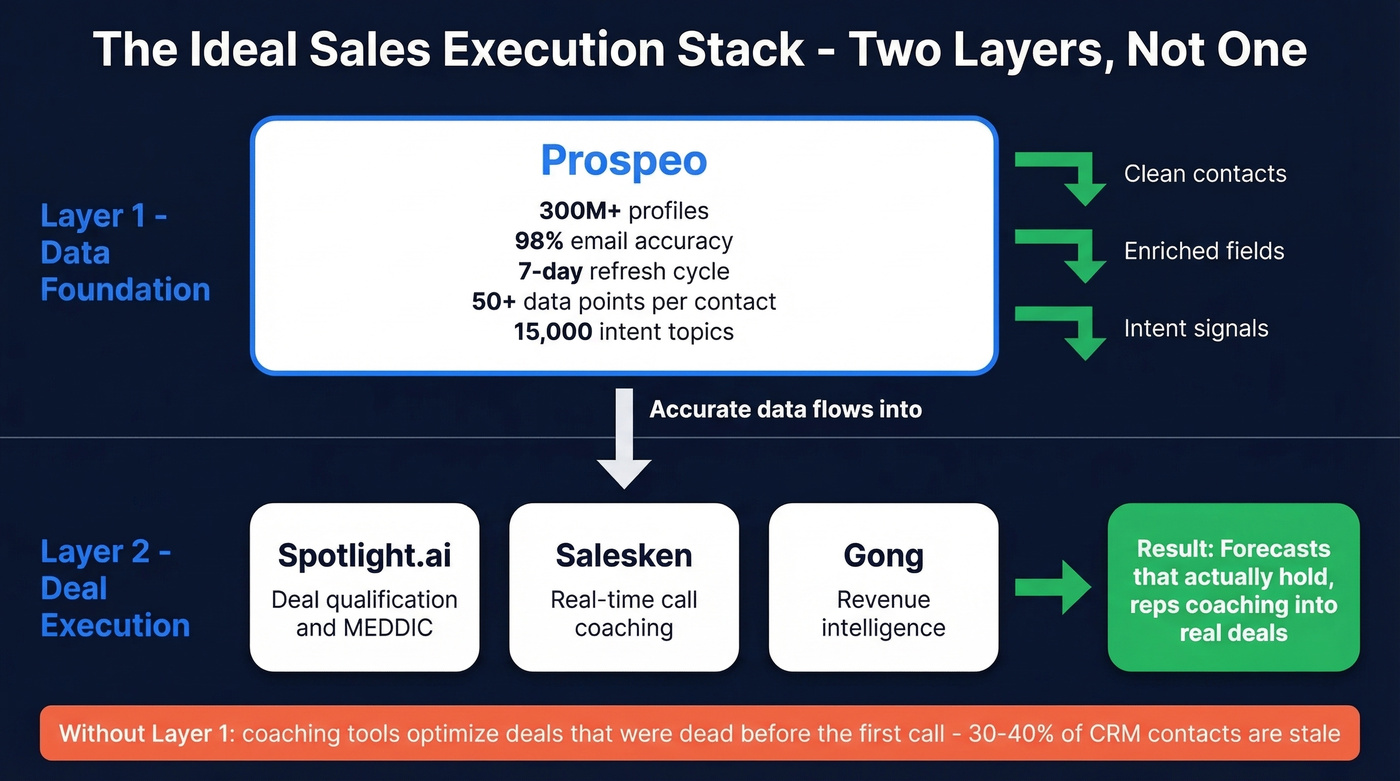 The Ideal Sales Execution Stack - Two Layers, Not One

Layer 1 - Data Foundation

Prospeo
300M+ profiles
98% email accuracy
7-day refresh cycle
50+ data points per contact
15,000 intent topics

Clean contacts
Enriched fields
Intent signals

Accurate data flows into

Layer 2 - Deal Execution

Spotlight.ai
Deal qualification and MEDDIC

Salesken
Real-time call coaching

Gong
Revenue intelligence

Result: Forecasts that actually hold, reps coaching into real deals

Without Layer 1: coaching tools optimize deals that were dead before the first call - 30-40% of CRM contacts are stale